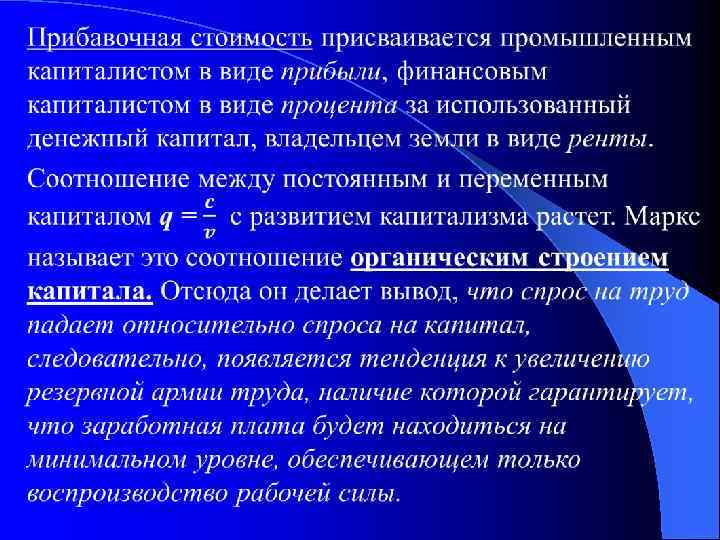 Прибавочная стоимость присваивается промышленным капиталистом в виде прибыли, финансовым капиталистом в виде процента за использованный денежный капитал, владельцем земли в виде ренты.

Соотношение между постоянным и переменным капиталом $q = \frac{c}{v}$ с развитием капитализма растет. Маркс называет это соотношение органическим строением капитала. Отсюда он делает вывод, что спрос на труд падает относительно спроса на капитал, следовательно, появляется тенденция к увеличению резервной армии труда, наличие которой гарантирует, что заработная плата будет находиться на минимальном уровне, обеспечивающем только воспроизводство рабочей силы.